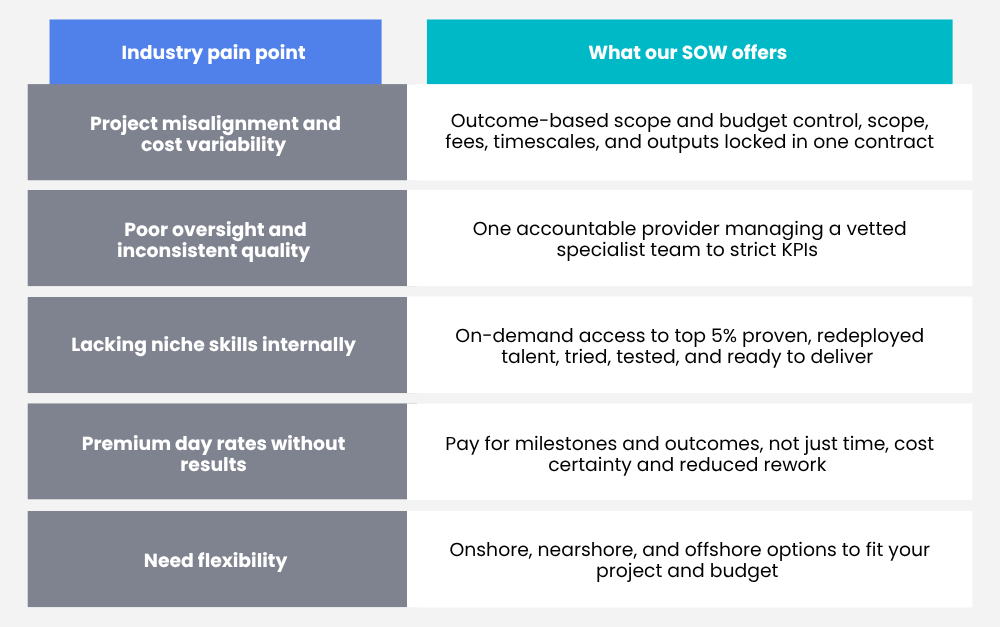 | Industry pain point | What our SOW offers |
|---|---|
| Project misalignment and cost variability | Outcome-based scope and budget control, scope, fees, timescales, and outputs locked in one contract |
| Poor oversight and inconsistent quality | One accountable provider managing a vetted specialist team to strict KPIs |
| Lacking niche skills internally | On-demand access to top 5% proven, redeployed talent, tried, tested, and ready to deliver |
| Premium day rates without results | Pay for milestones and outcomes, not just time, cost certainty and reduced rework |
| Need flexibility | Onshore, nearshore, and offshore options to fit your project and budget |